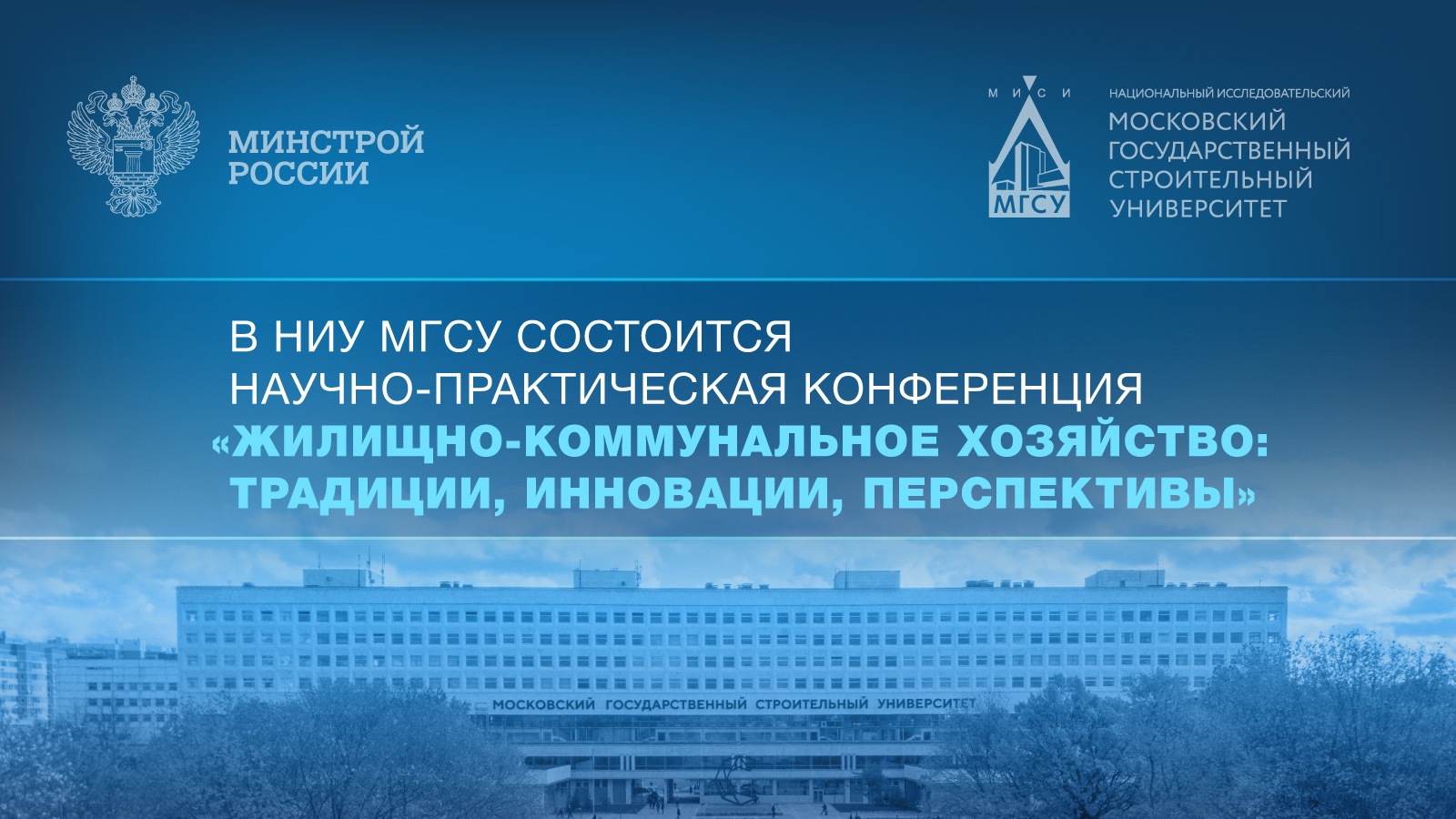 МИНСТРОЙ РОССИИ

М И С И

МГСУ

НАЦИОНАЛЬНЫЙ ИССЛЕДОВАТЕЛЬСКИЙ
МОСКОВСКИЙ ГОСУДАРСТВЕННЫЙ СТРОИТЕЛЬНЫЙ УНИВЕРСИТЕТ

В НИУ МГСУ СОСТОИТСЯ НАУЧНО-ПРАКТИЧЕСКАЯ КОНФЕРЕНЦИЯ «ЖИЛИЩНО-КОММУНАЛЬНОЕ ХОЗЯЙСТВО: ТРАДИЦИИ, ИННОВАЦИИ, ПЕРСПЕКТИВЫ»

МОСКОВСКИЙ ГОСУДАРСТВЕННЫЙ СТРОИТЕЛЬНЫЙ УНИВЕРСИТЕТ